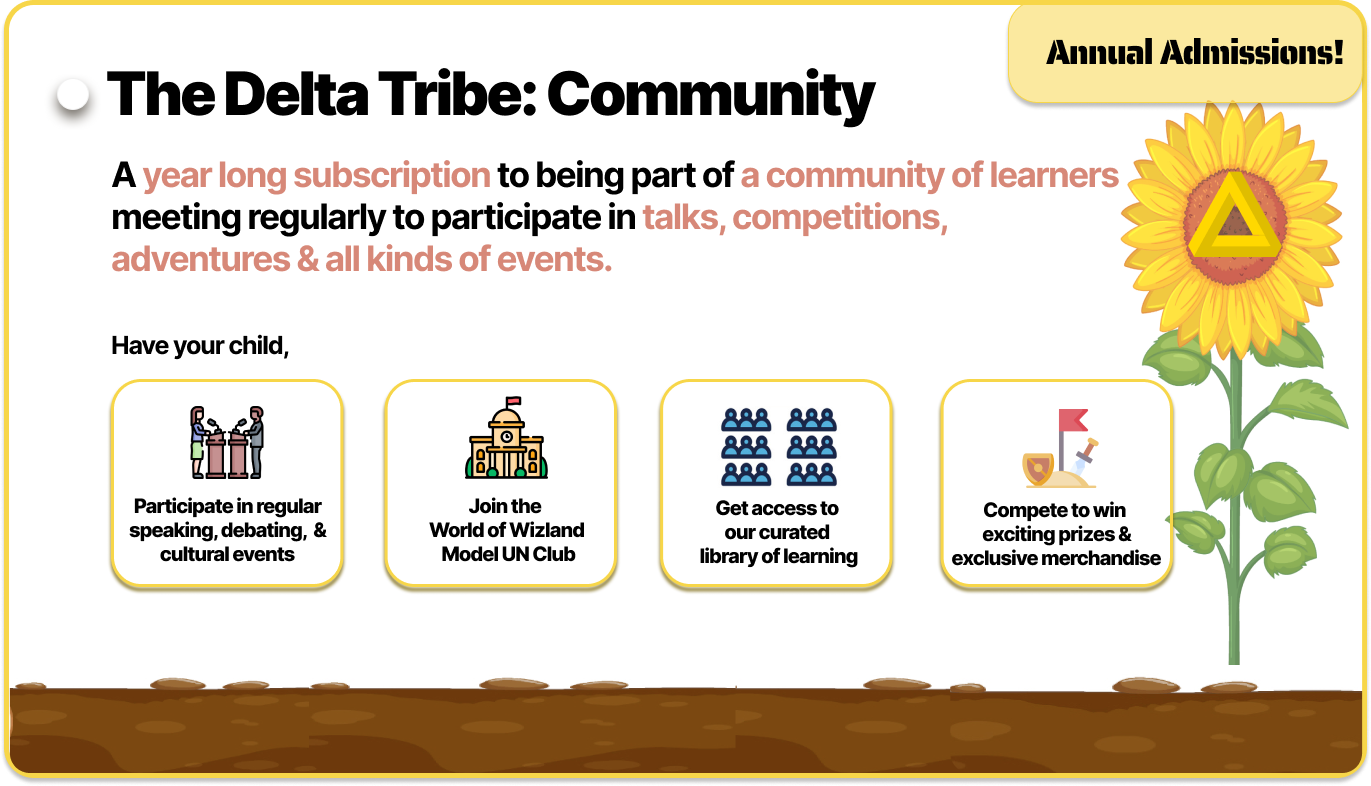 Annual Admissions!

The Delta Tribe: Community

A year long subscription to being part of a community of learners meeting regularly to participate in talks, competitions, adventures & all kinds of events.

Have your child,

Participate in regular speaking, debating, & cultural events

Join the World of Wizland Model UN Club

Get access to our curated library of learning

Compete to win exciting prizes & exclusive merchandise